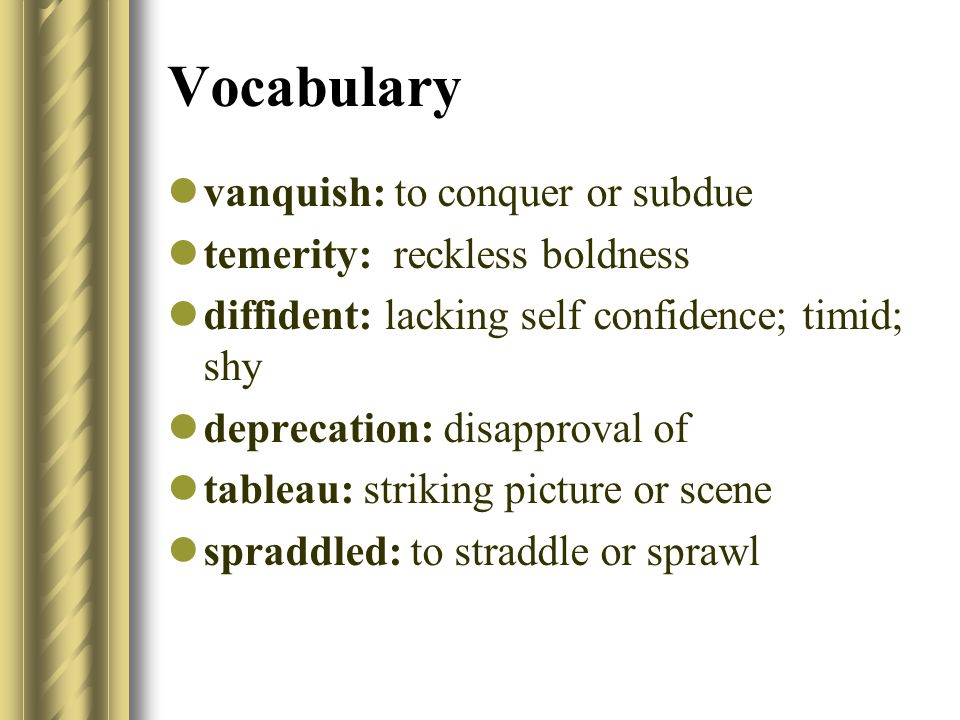 Vocabulary

vanquish: to conquer or subdue

temerity: reckless boldness

diffident: lacking self confidence; timid; shy

deprecation: disapproval of

tableau: striking picture or scene

spraddled: to straddle or sprawl